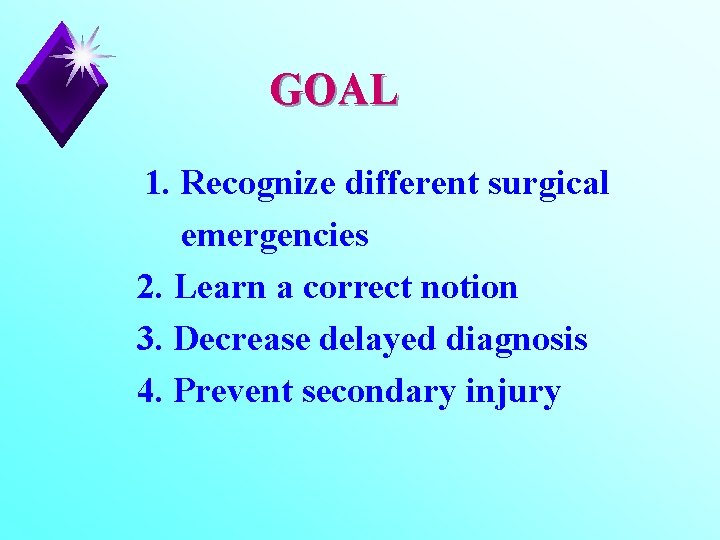 GOAL

1. Recognize different surgical emergencies
2. Learn a correct notion
3. Decrease delayed diagnosis
4. Prevent secondary injury